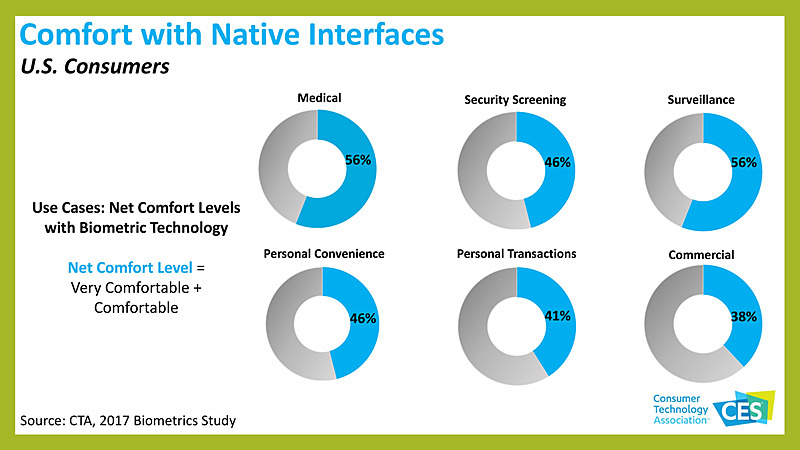 Comfort with Native Interfaces

U.S. Consumers

Use Cases: Net Comfort Levels with Biometric Technology

Net Comfort Level = Very Comfortable + Comfortable

Medical

56%

Security Screening

46%

Surveillance

56%

Personal Convenience

46%

Personal Transactions

41%

Commercial

38%

Source: CTA, 2017 Biometrics Study

Consumer Technology Association

CES